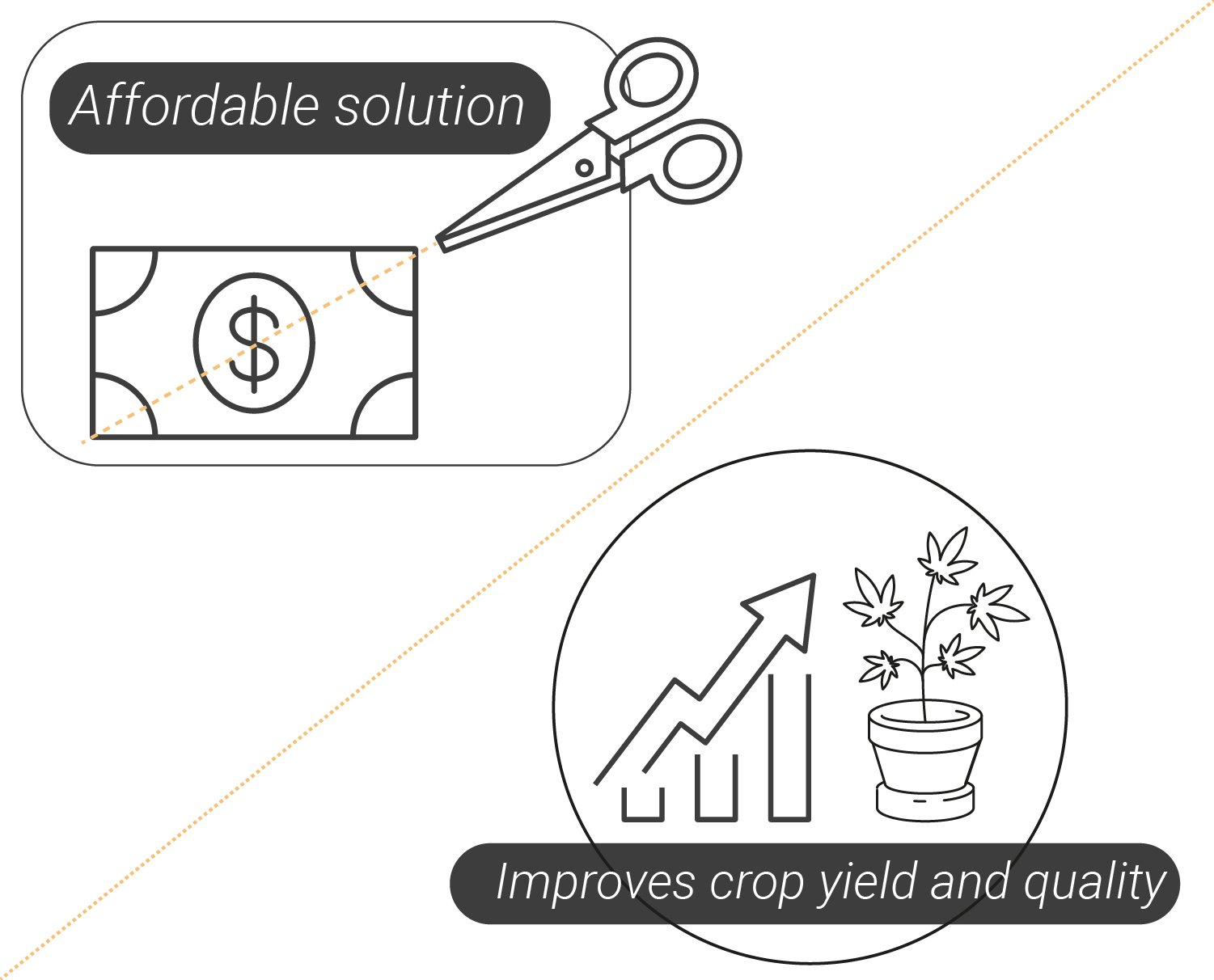 Affordable solution

$

Improves crop yield and quality